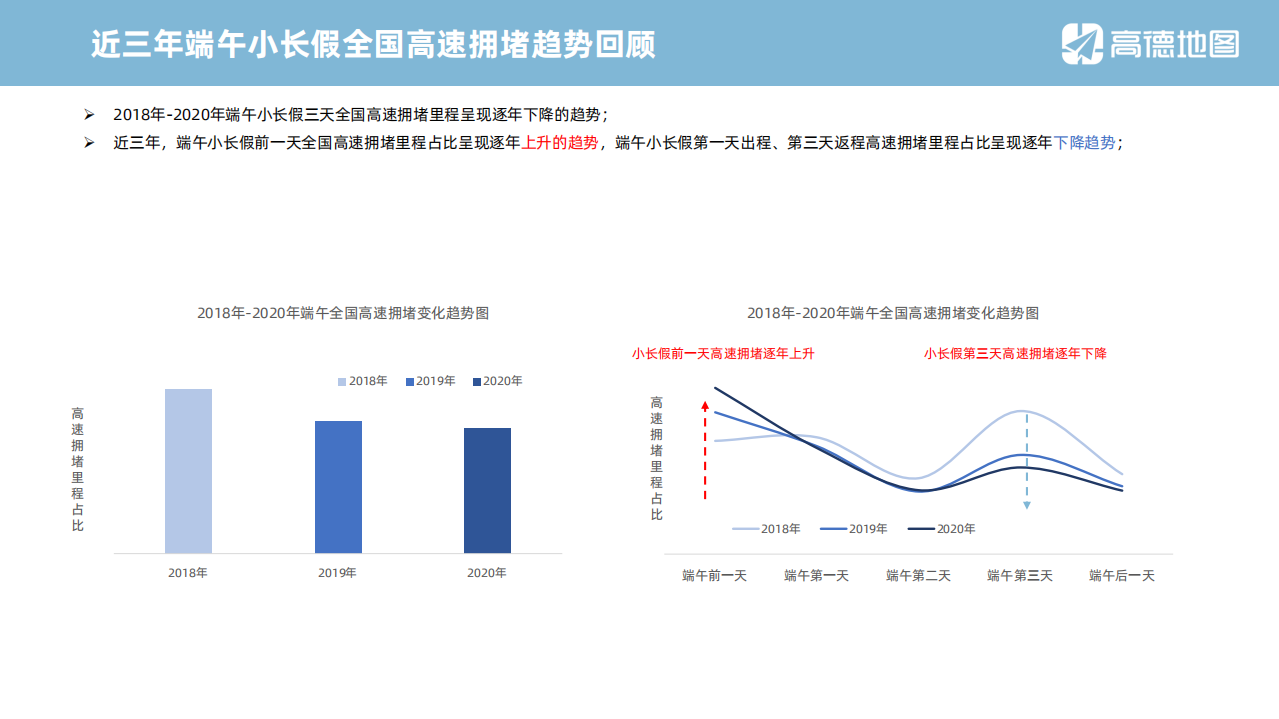 近三年端午小长假全国高速拥堵趋势回顾

高德地图

➢ 2018年-2020年端午小长假三天全国高速拥堵里程呈现逐年下降的趋势；

➢ 近三年，端午小长假前一天全国高速拥堵里程占比呈现逐年上升的趋势，端午小长假第一天出程、第三天返程高速拥堵里程占比呈现逐年下降趋势；

2018年-2020年端午全国高速拥堵变化趋势图

2018年 2019年 2020年

高速拥堵里程占比

2018年 2019年 2020年

2018年-2020年端午全国高速拥堵变化趋势图

小长假前一天高速拥堵逐年上升

小长假第三天高速拥堵逐年下降

高速拥堵里程占比

2018年 2019年 2020年

端午前一天 端午第一天 端午第二天 端午第三天 端午后一天